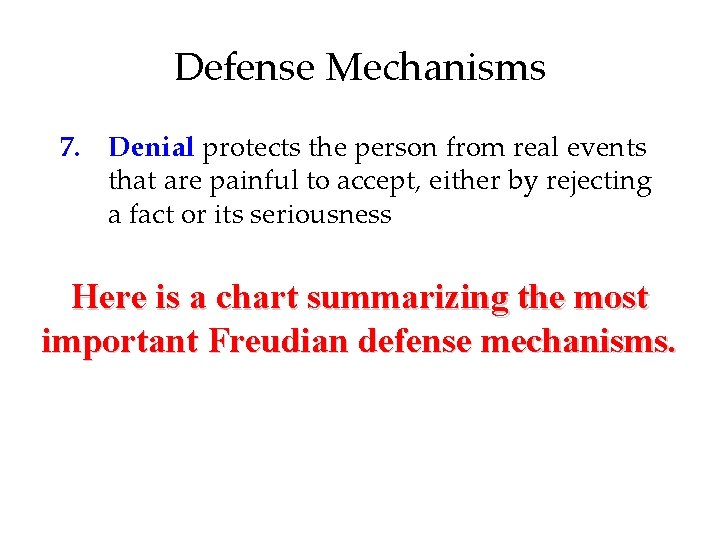 Defense Mechanisms

7. Denial protects the person from real events that are painful to accept, either by rejecting a fact or its seriousness

Here is a chart summarizing the most important Freudian defense mechanisms.